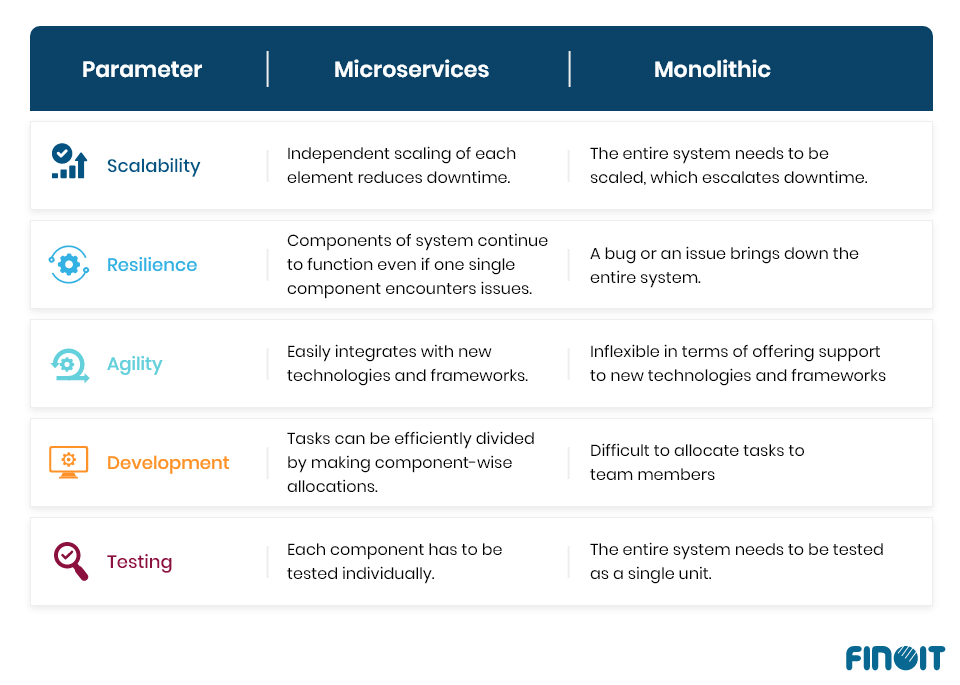 | Parameter | Microservices | Monolithic |
|---|---|---|
| Scalability | Independent scaling of each element reduces downtime. | The entire system needs to be scaled, which escalates downtime. |
| Resilience | Components of system continue to function even if one single component encounters issues. | A bug or an issue brings down the entire system. |
| Agility | Easily integrates with new technologies and frameworks. | Inflexible in terms of offering support to new technologies and frameworks |
| Development | Tasks can be efficiently divided by making component-wise allocations. | Difficult to allocate tasks to team members |
| Testing | Each component has to be tested individually. | The entire system needs to be tested as a single unit. |

FINOIT